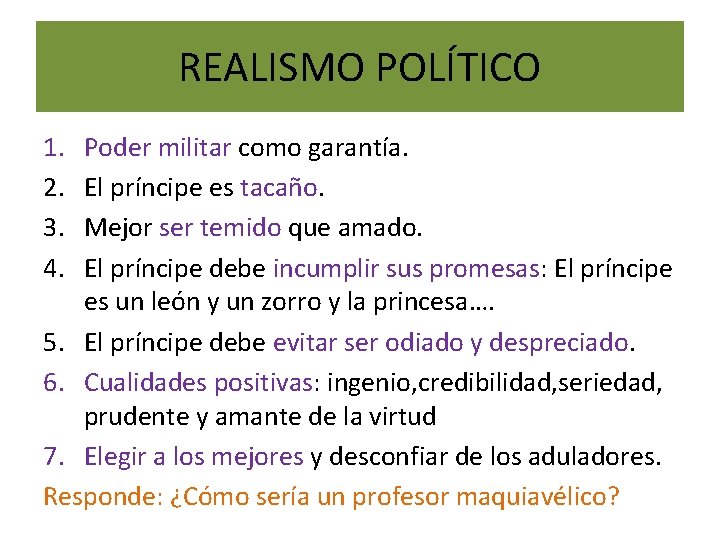 REALISMO POLÍTICO

1. Poder militar como garantía.
2. El príncipe es tacaño.
3. Mejor ser temido que amado.
4. El príncipe debe incumplir sus promesas: El príncipe es un león y un zorro y la princesa….
5. El príncipe debe evitar ser odiado y despreciado.
6. Cualidades positivas: ingenio,credibilidad,seriedad, prudente y amante de la virtud
7. Elegir a los mejores y desconfiar de los aduladores.

Responde: ¿Cómo sería un profesor maquiavélico?